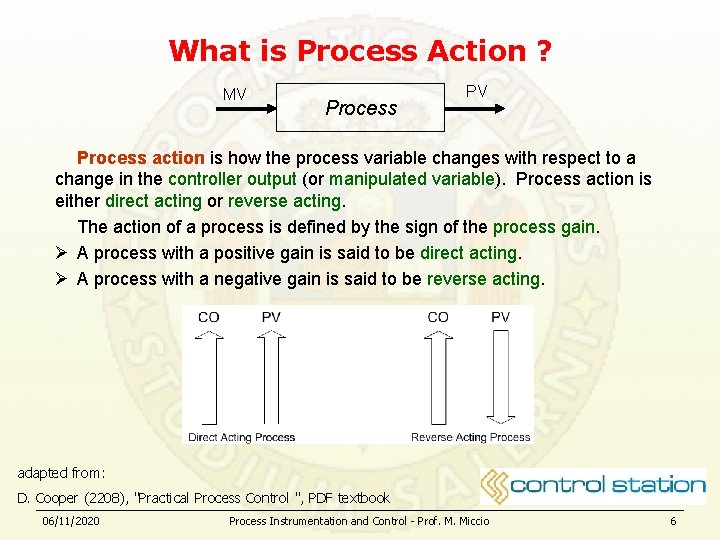 What is Process Action ?

MV

Process

PV

Process action is how the process variable changes with respect to a change in the controller output (or manipulated variable). Process action is either direct acting or reverse acting.

The action of a process is defined by the sign of the process gain.

➢ A process with a positive gain is said to be direct acting.

➢ A process with a negative gain is said to be reverse acting.

CO PV

Direct Acting Process

CO PV

Reverse Acting Process

adapted from:

D. Cooper (2208), "Practical Process Control ", PDF textbook

control station

06/11/2020 Process Instrumentation and Control - Prof. M. Miccio 6